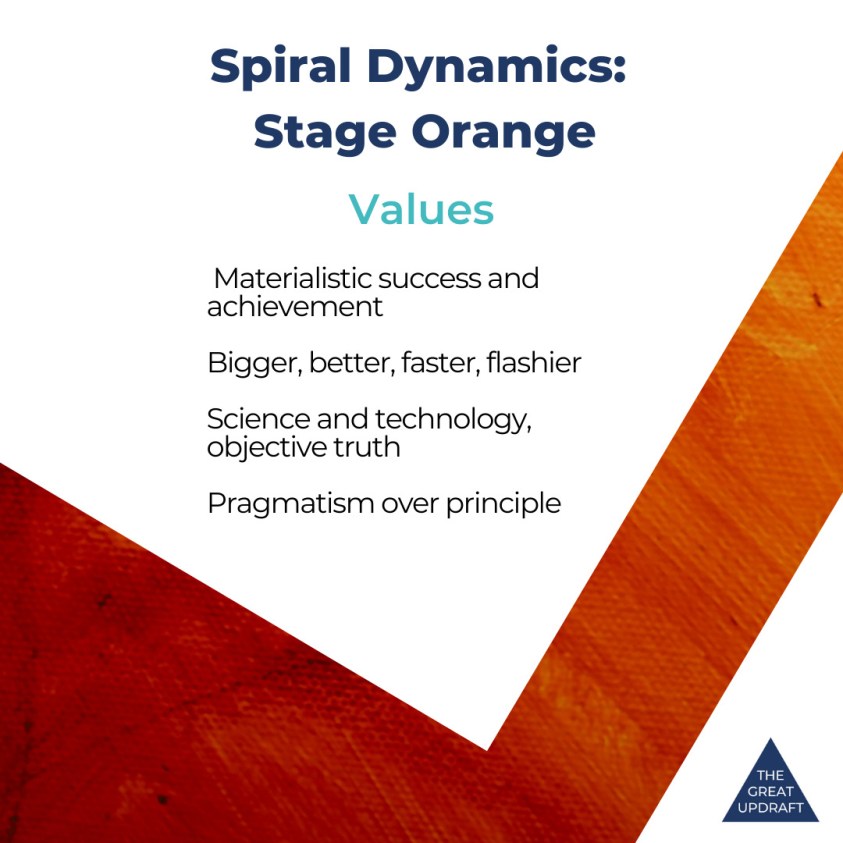 Spiral Dynamics:
Stage Orange

Values

Materialistic success and achievement

Bigger, better, faster, flashier

Science and technology, objective truth

Pragmatism over principle

THE GREAT UPDRAFT